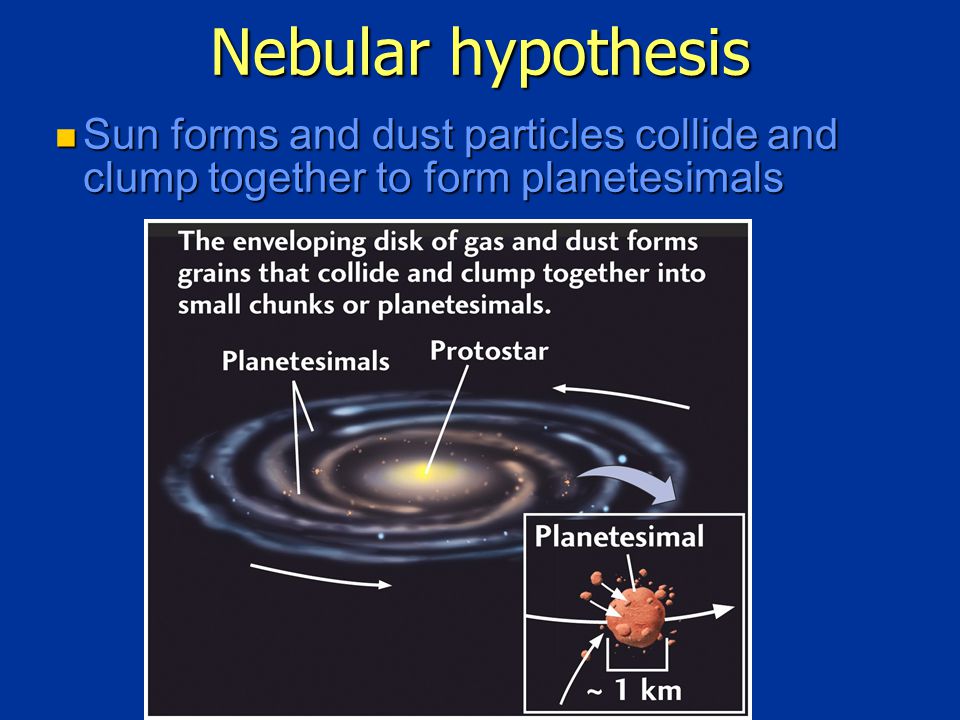 Nebular hypothesis

Sun forms and dust particles collide and clump together to form planetesimals

The enveloping disk of gas and dust forms grains that collide and clump together into small chunks or planetesimals.

Planetesimals

Protostar

Planetesimal

~ 1 km